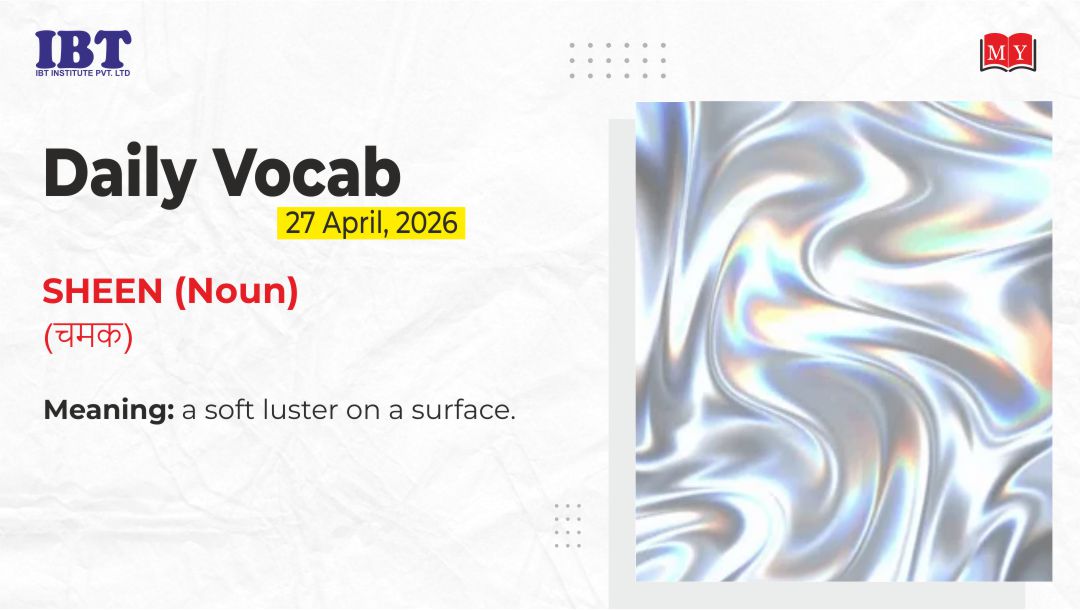 IBT
IBT INSTITUTE PVT. LTD

MY

Daily Vocab
27 April, 2026

SHEEN (Noun)
(चमक)

Meaning: a soft luster on a surface.